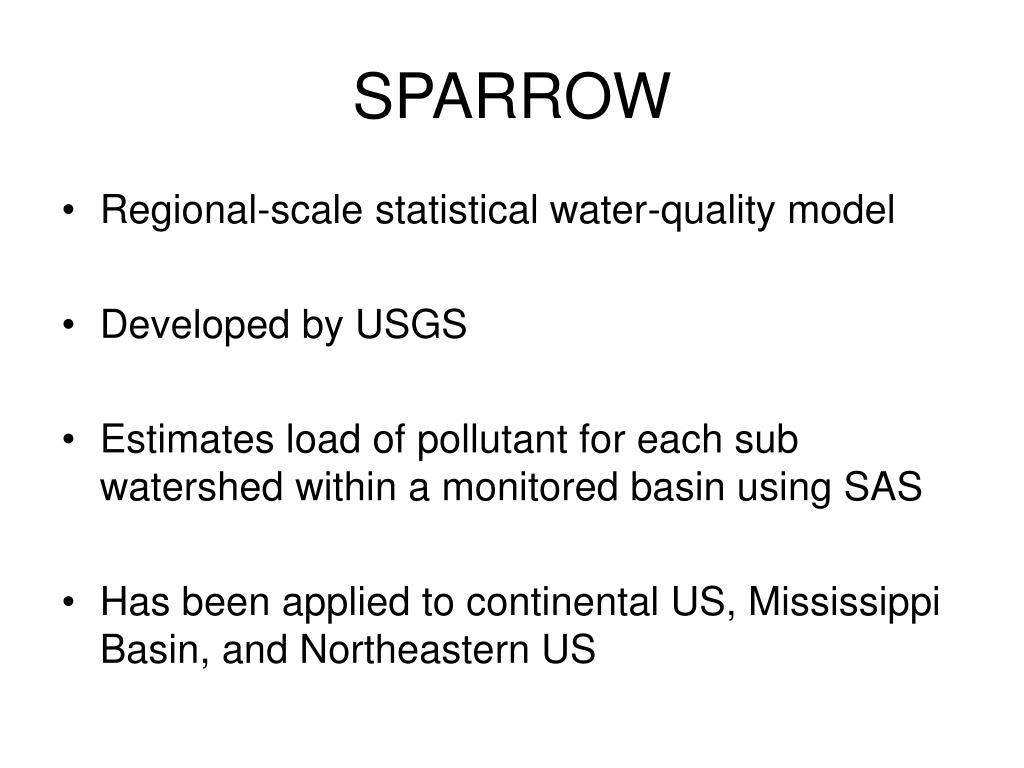 SPARROW

• Regional-scale statistical water-quality model

• Developed by USGS

• Estimates load of pollutant for each sub watershed within a monitored basin using SAS

• Has been applied to continental US, Mississippi Basin, and Northeastern US